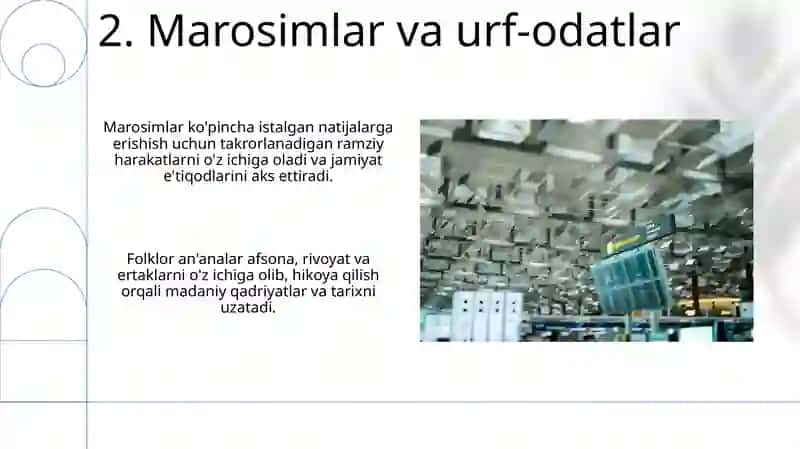 2. Marosimlar va urf-odatlar

Marosimlar ko'pincha istalgan natijalarga erishish uchun takrorlanadigan ramziy harakatlarni o'z ichiga oladi va jamiyat e'tiqodlarini aks ettiradi.

Folklor an'analar afsona, rivoyat va ertaklarni o'z ichiga olib, hikoya qilish orqali madaniy qadriyatlar va tarixni uzatadi.